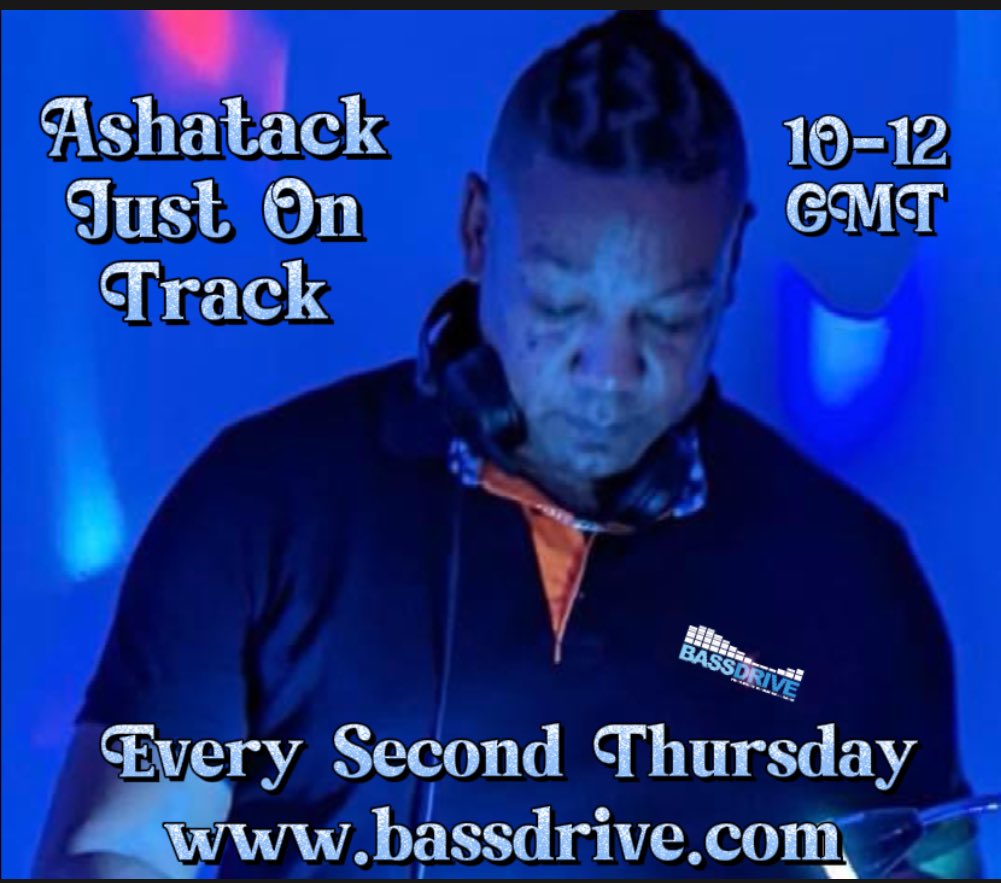 Ashatack Just On Track

10-12 GMT

BASSDRIVE

Every Second Thursday
www.bassdrive.com